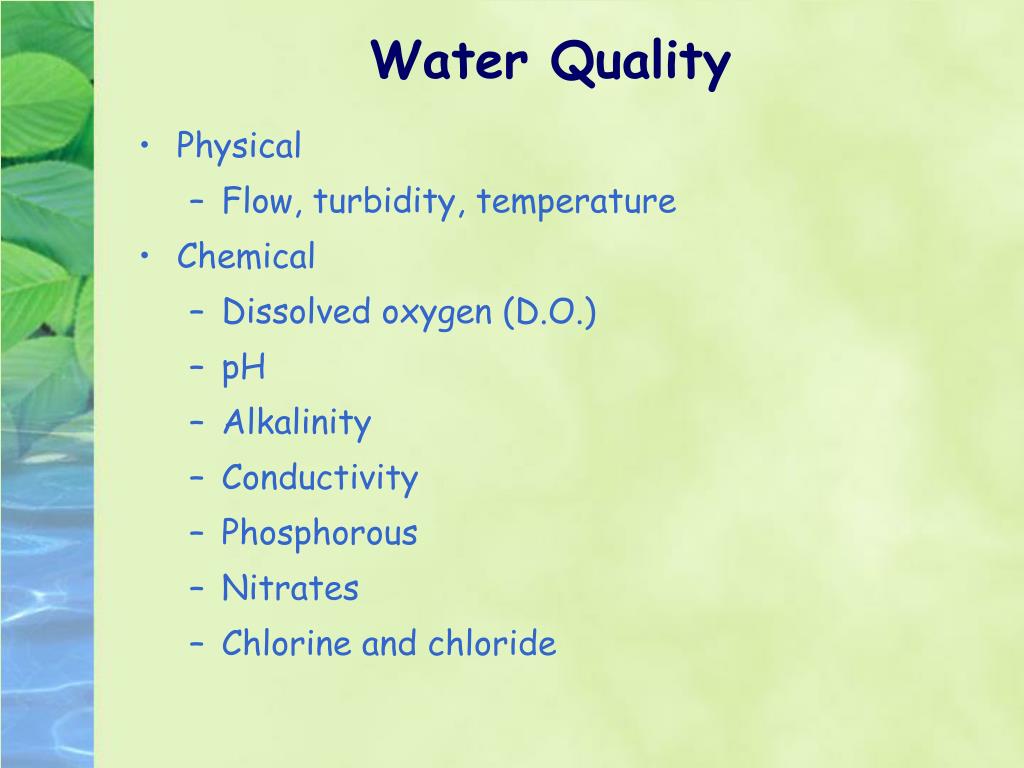 Water Quality

• Physical
– Flow, turbidity, temperature
• Chemical
– Dissolved oxygen (D.O.)
– pH
– Alkalinity
– Conductivity
– Phosphorous
– Nitrates
– Chlorine and chloride